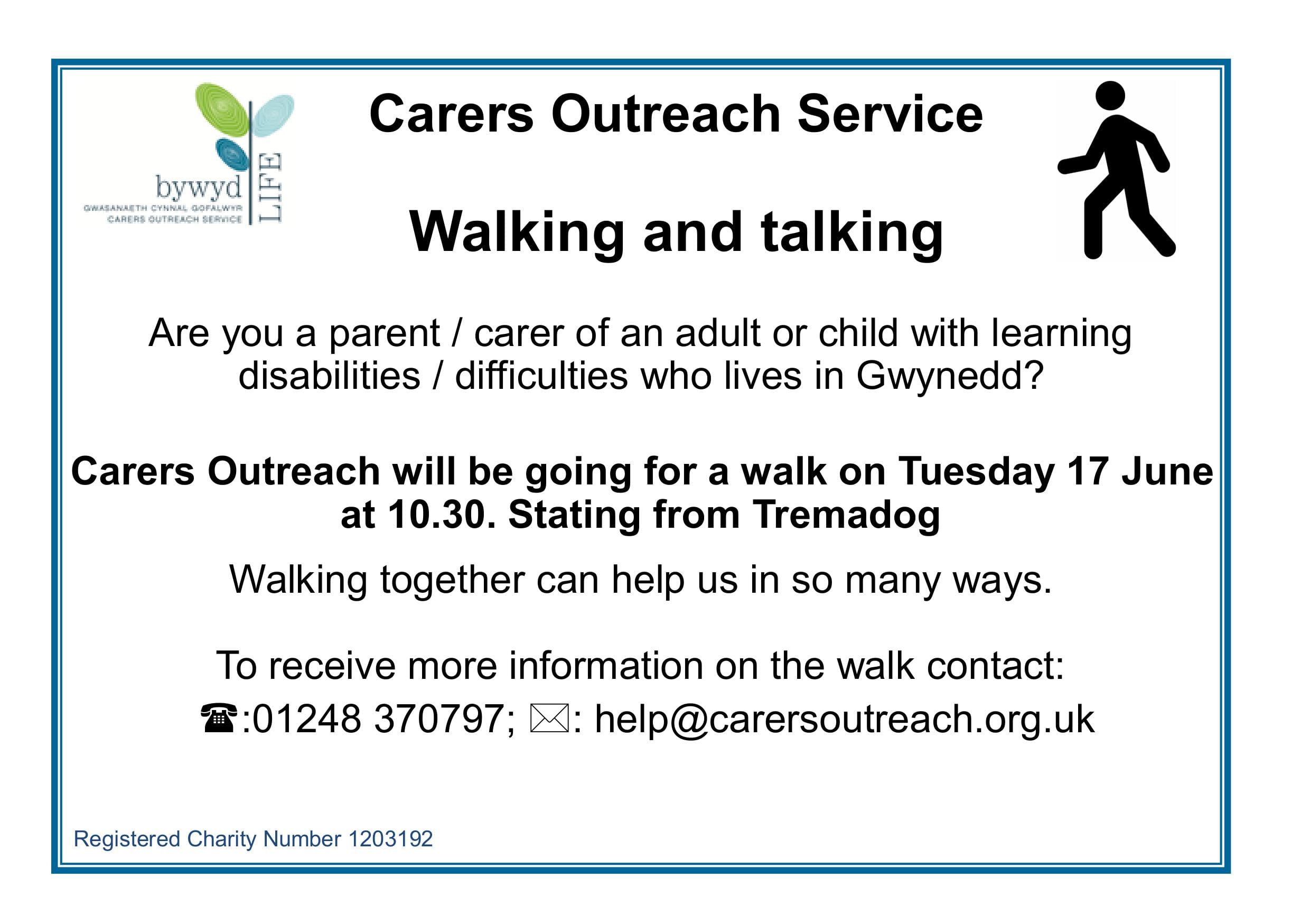 bywyd
LIFE
GWASANAETH CYNNAL GOFALWYR
CARERS OUTREACH SERVICE

Carers Outreach Service

Walking and talking

Are you a parent / carer of an adult or child with learning disabilities / difficulties who lives in Gwynedd?

Carers Outreach will be going for a walk on Tuesday 17 June at 10.30. Stating from Tremadog

Walking together can help us in so many ways.

To receive more information on the walk contact:

☎:01248 370797; ✉: help@carersoutreach.org.uk

Registered Charity Number 1203192